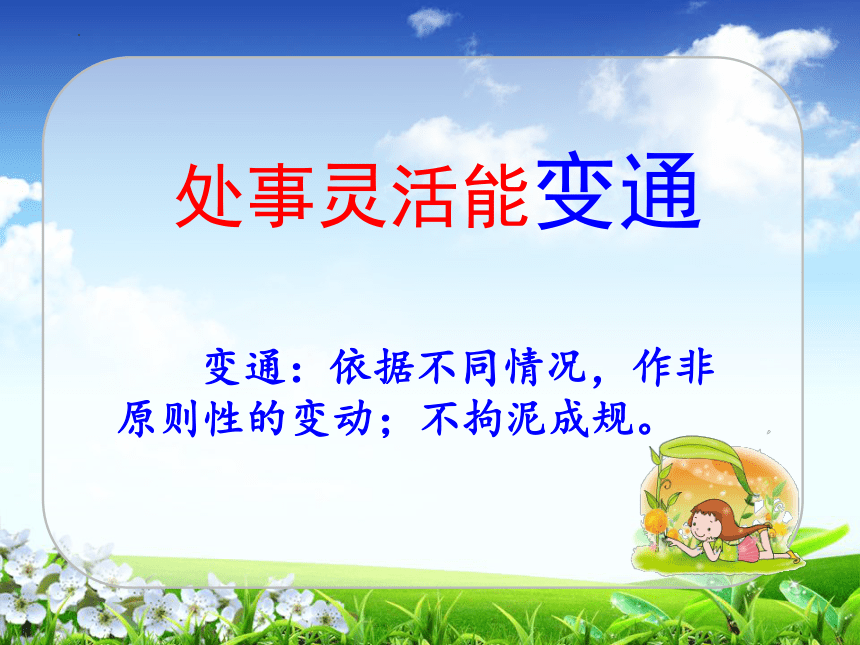 处事灵活能变通

变通：依据不同情况，作非原则性的变动；不拘泥成规。